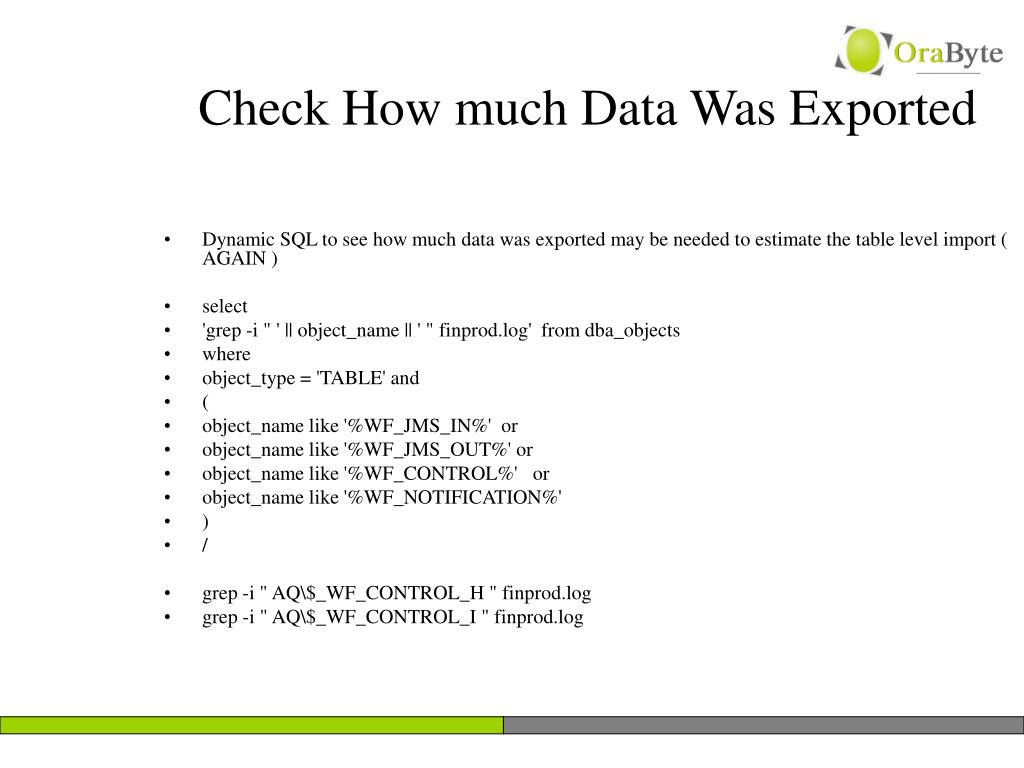 OraByte

Check How much Data Was Exported

• Dynamic SQL to see how much data was exported may be needed to estimate the table level import ( AGAIN )

• select
• 'grep -i " ' || object_name || ' " finprod.log' from dba_objects
• where
• object_type = 'TABLE' and
• (
• object_name like '%WF_JMS_IN%' or
• object_name like '%WF_JMS_OUT%' or
• object_name like '%WF_CONTROL%' or
• object_name like '%WF_NOTIFICATION%'
• )
• /

• grep -i " AQ\$_WF_CONTROL_H " finprod.log
• grep -i " AQ\$_WF_CONTROL_I " finprod.log